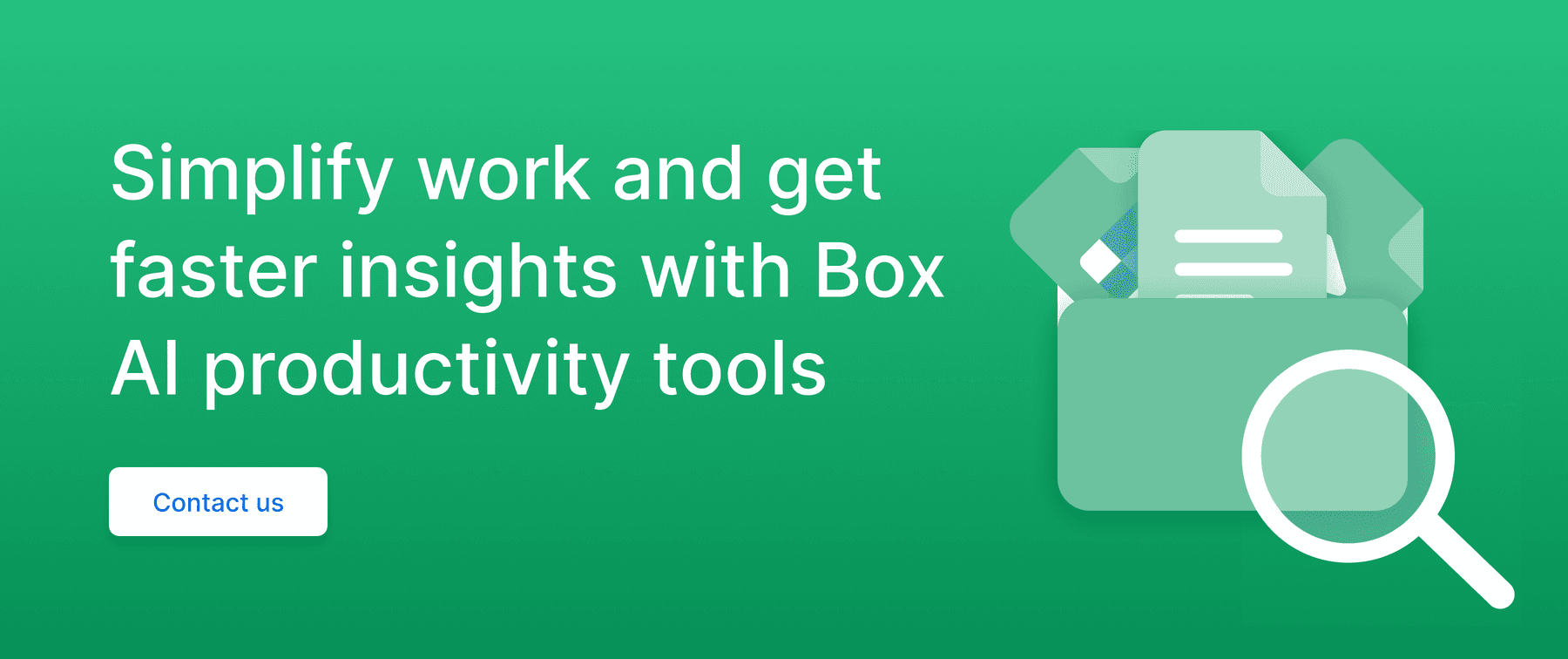 Simplify work and get faster insights with Box AI productivity tools

Contact us